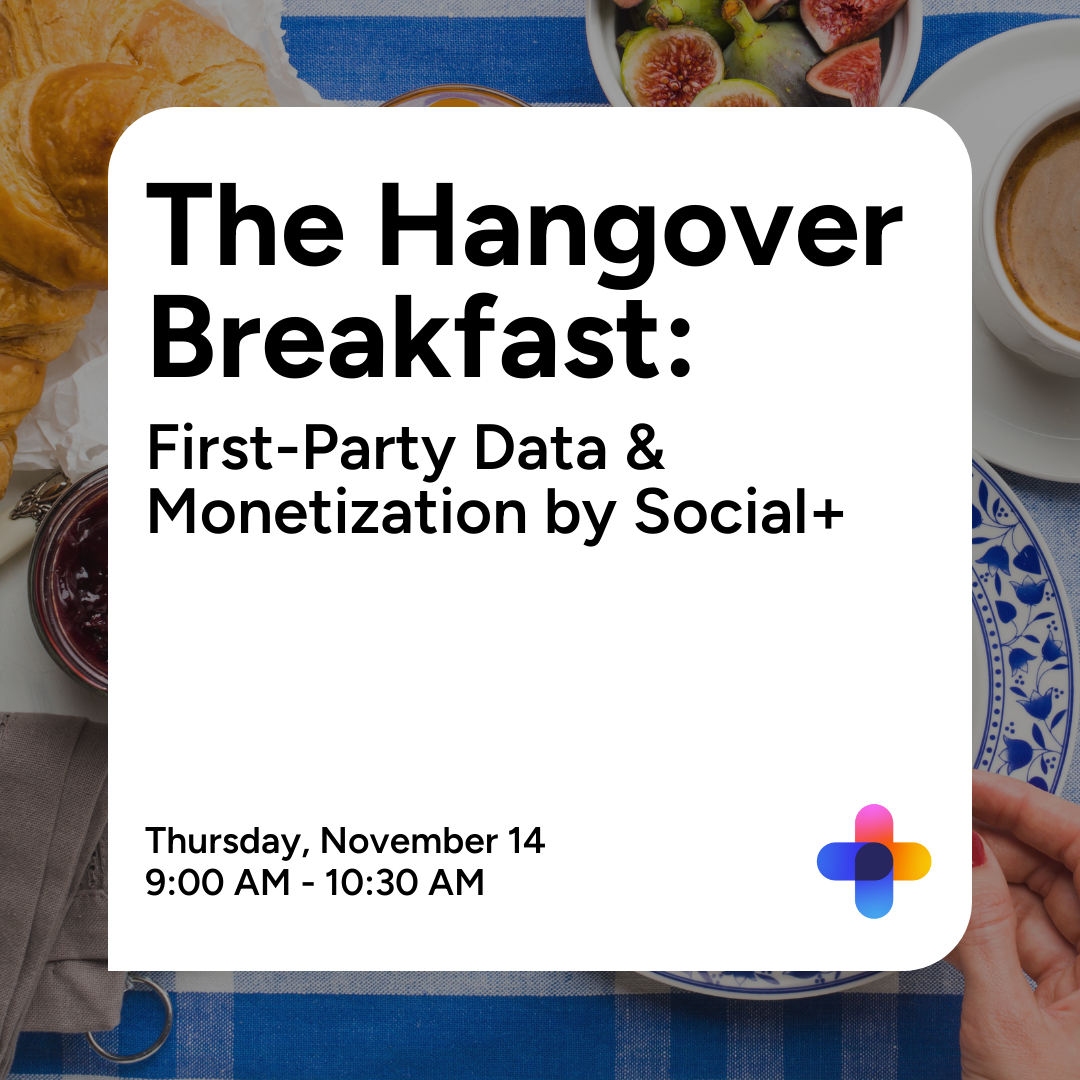 The Hangover Breakfast:

First-Party Data & Monetization by Social+

Thursday, November 14
9:00 AM - 10:30 AM